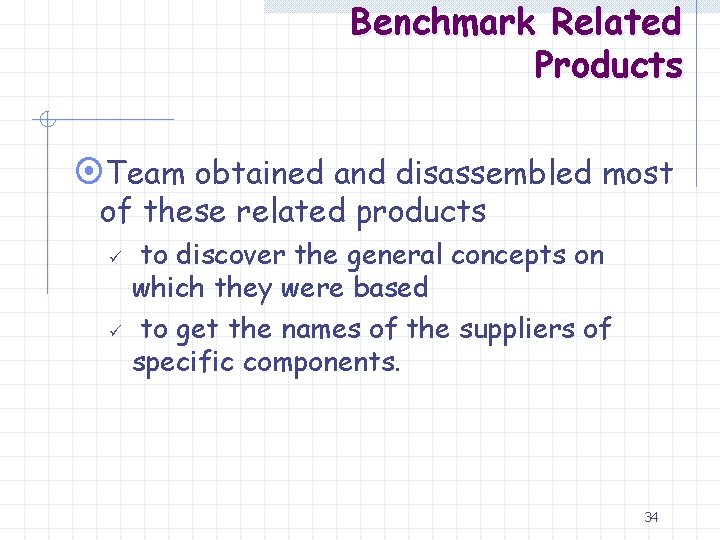 Benchmark Related Products

Team obtained and disassembled most of these related products

✓ to discover the general concepts on which they were based

✓ to get the names of the suppliers of specific components.

34